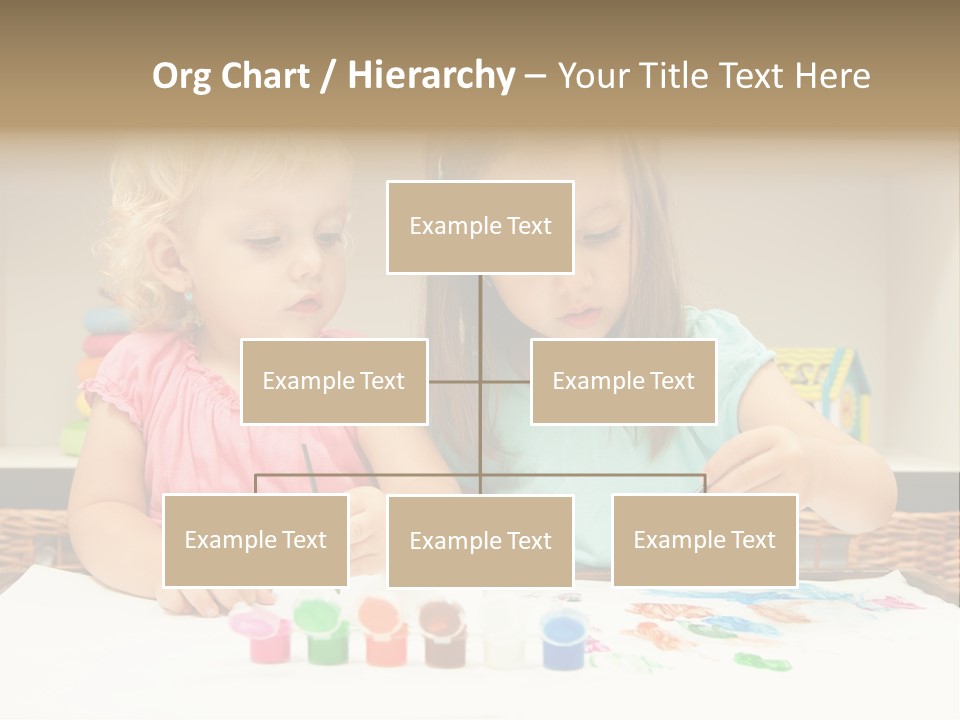 Org Chart / Hierarchy – Your Title Text Here

Example Text

Example Text

Example Text

Example Text

Example Text

Example Text